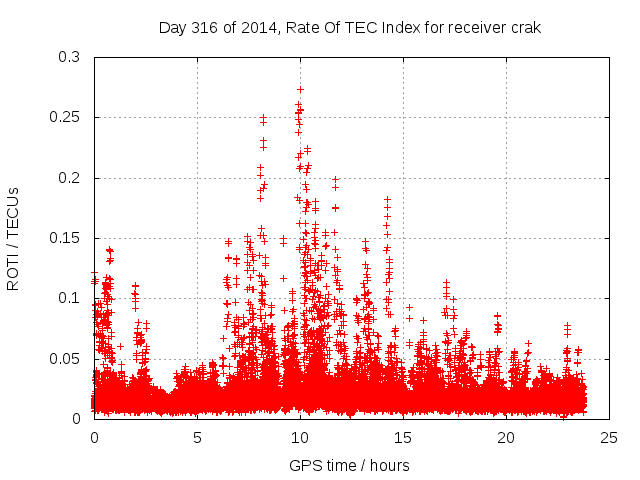 Day 316 of 2014, Rate Of TEC Index for receiver crak

ROTI / TECUs

0.3
0.25
0.2
0.15
0.1
0.05
0

0
5
10
15
20
25

GPS time / hours